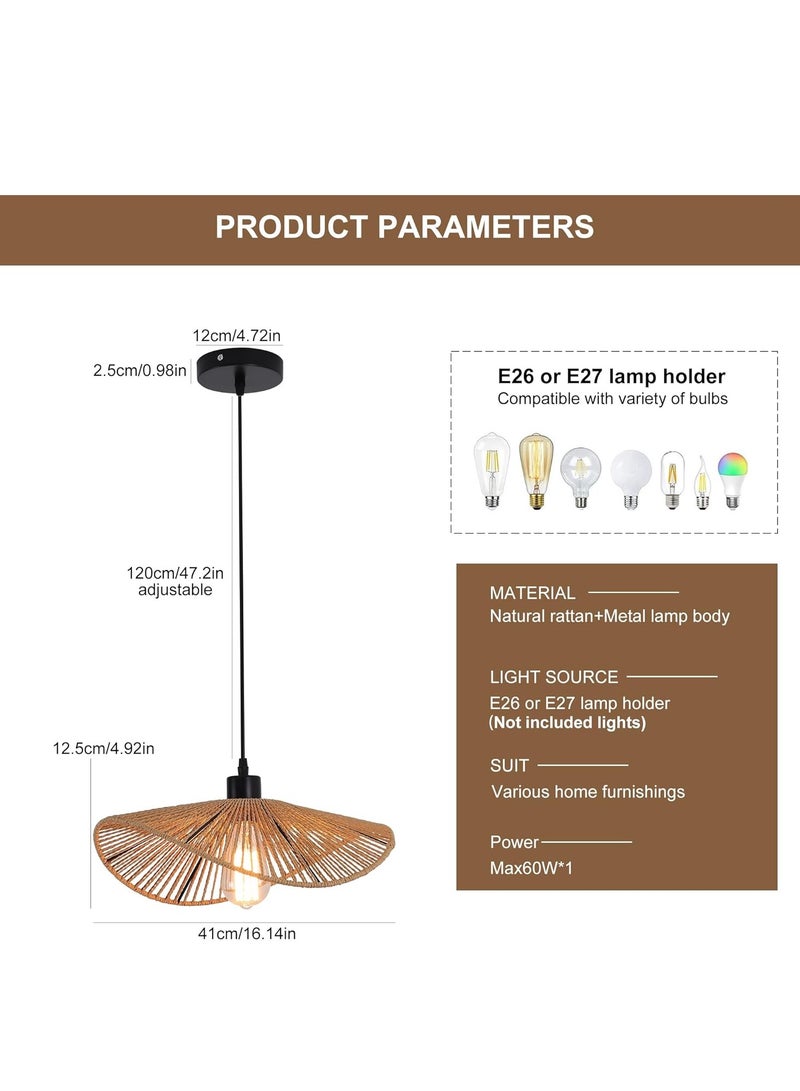 PRODUCT PARAMETERS

12cm/4.72in

2.5cm/0.98in

120cm/47.2in adjustable

12.5cm/4.92in

41cm/16.14in

E26 or E27 lamp holder
Compatible with variety of bulbs

MATERIAL
Natural rattan+Metal lamp body

LIGHT SOURCE
E26 or E27 lamp holder
(Not included lights)

SUIT
Various home furnishings

Power
Max60W*1